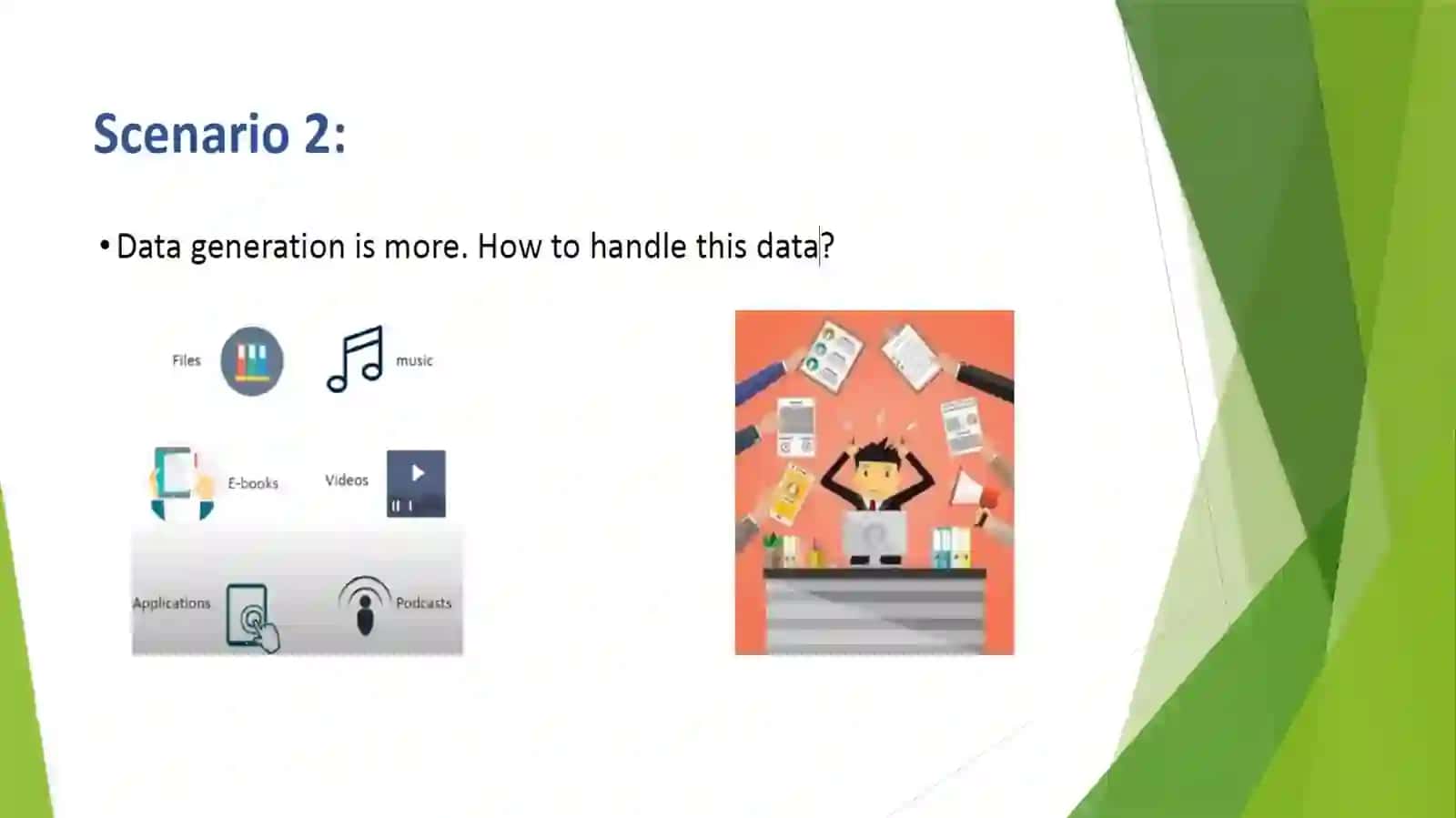 Scenario 2:

• Data generation is more. How to handle this data?

Files

music

E-books

Videos

Applications

Podcasts